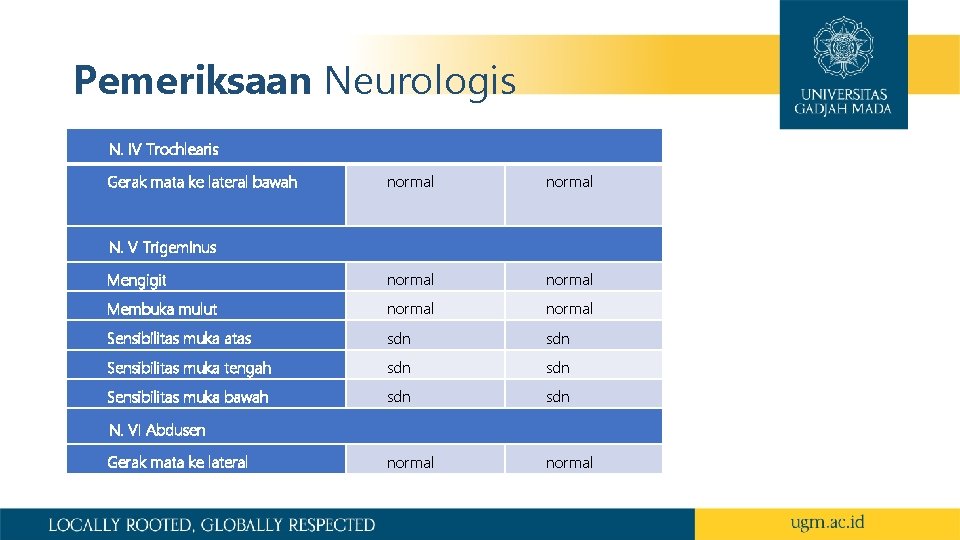 Pemeriksaan Neurologis

UNIVERSITAS GADJAH MADA

| N. IV Trochlearis | | |
|---|---|---|
| Gerak mata ke lateral bawah | normal | normal |
| N. V Trigeminus | | |
| Mengigit | normal | normal |
| Membuka mulut | normal | normal |
| Sensibilitas muka atas | sdn | sdn |
| Sensibilitas muka tengah | sdn | sdn |
| Sensibilitas muka bawah | sdn | sdn |
| N. VI Abdusen | | |
| Gerak mata ke lateral | normal | normal |

LOCALLY ROOTED, GLOBALLY RESPECTED

ugm.ac.id